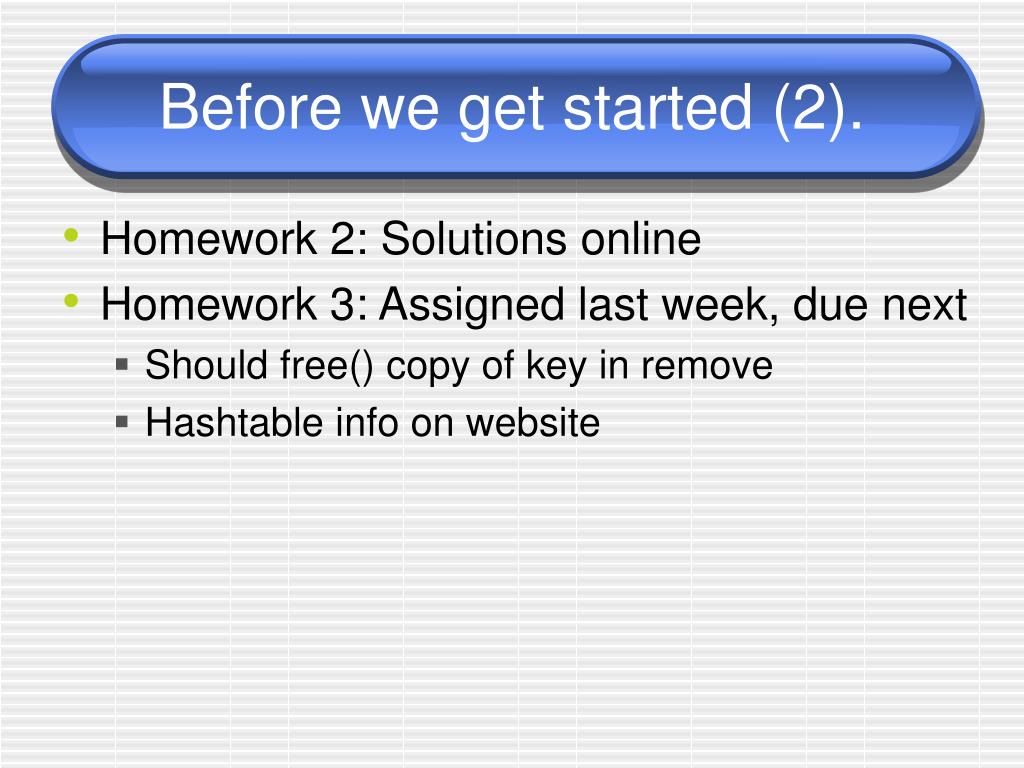 Before we get started (2).

• Homework 2: Solutions online
• Homework 3: Assigned last week, due next
 ▪ Should free() copy of key in remove
 ▪ Hashtable info on website